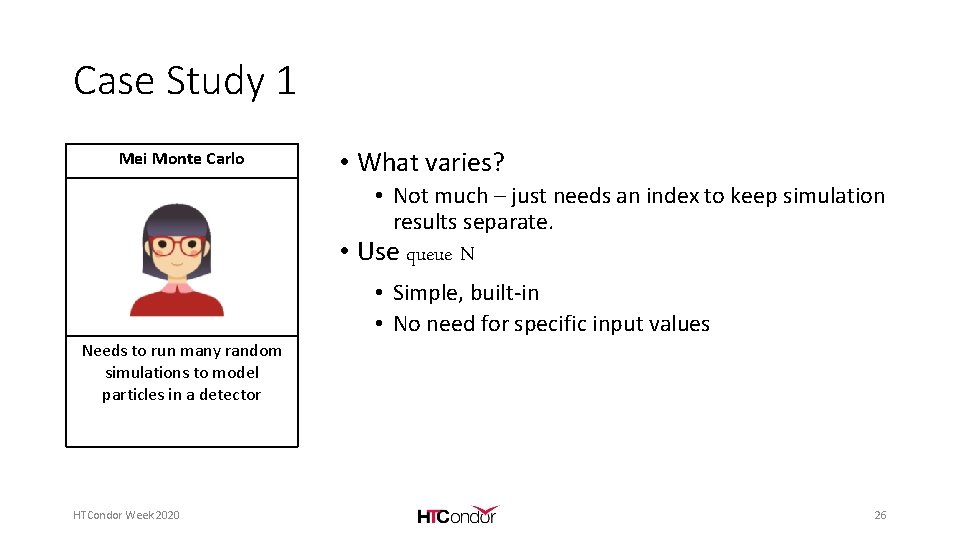 Case Study 1

Mei Monte Carlo

Needs to run many random simulations to model particles in a detector

• What varies?
  • Not much – just needs an index to keep simulation results separate.
• Use queue N
  • Simple, built-in
  • No need for specific input values

HTCondor Week 2020

HTCondor

26